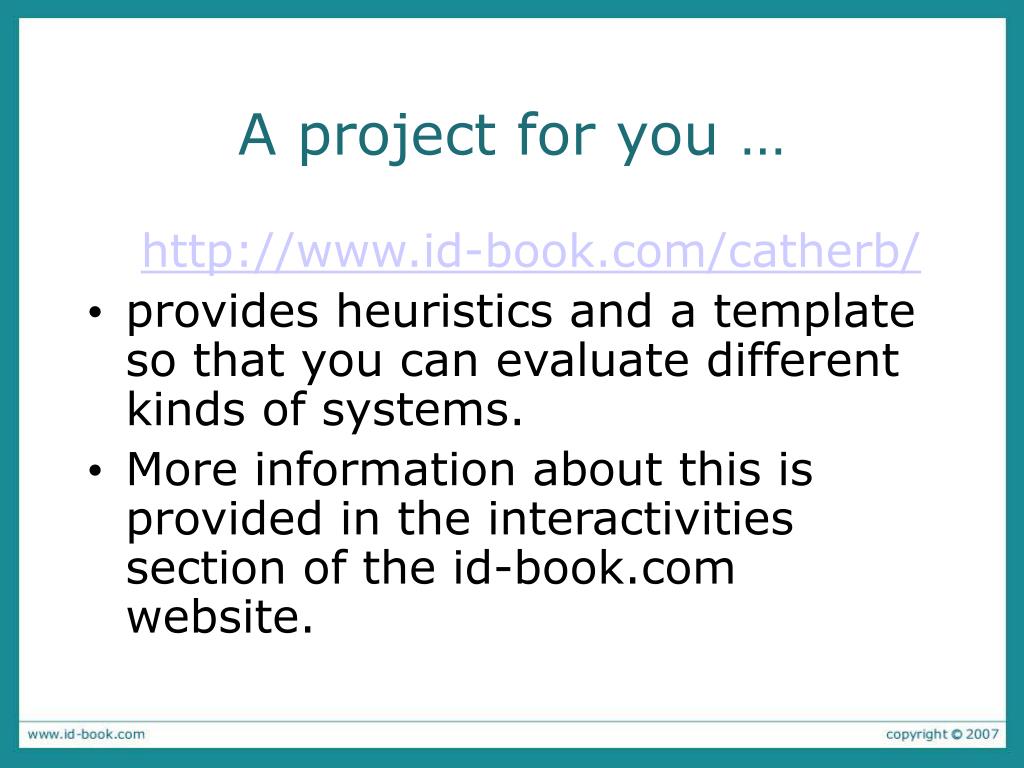 A project for you …

http://www.id-book.com/catherb/

• provides heuristics and a template so that you can evaluate different kinds of systems.
• More information about this is provided in the interactivities section of the id-book.com website.

www.id-book.com

copyright © 2007